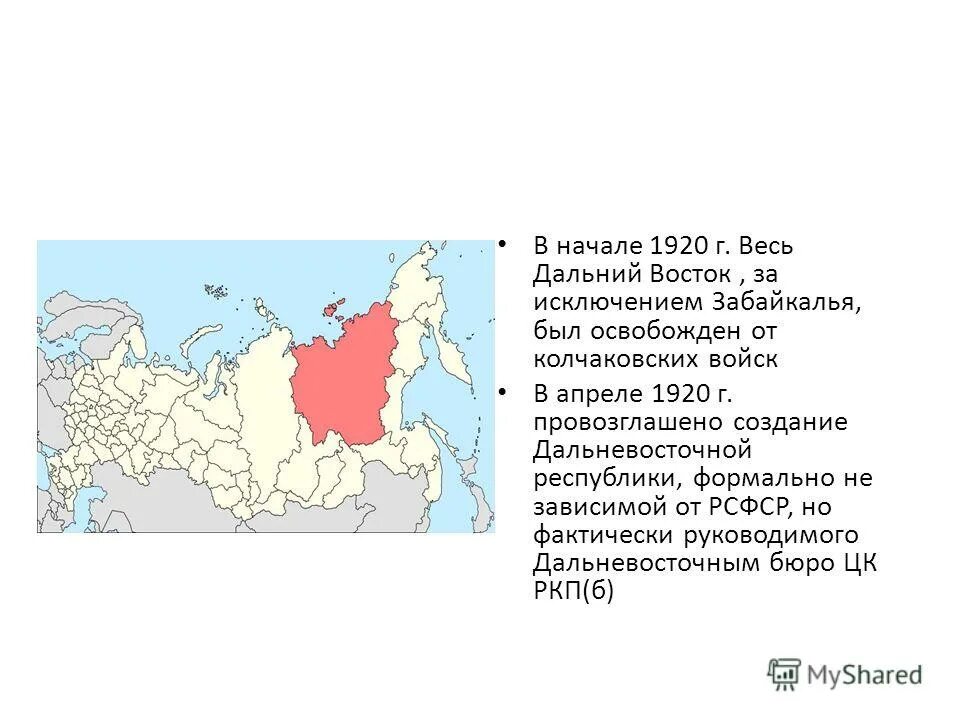 • В начале 1920 г. Весь Дальний Восток , за исключением Забайкалья, был освобожден от колчаковских войск

• В апреле 1920 г. провозглашено создание Дальневосточной республики, формально не зависимой от РСФСР, но фактически руководимого Дальневосточным бюро ЦК РКП(б)

MyShared